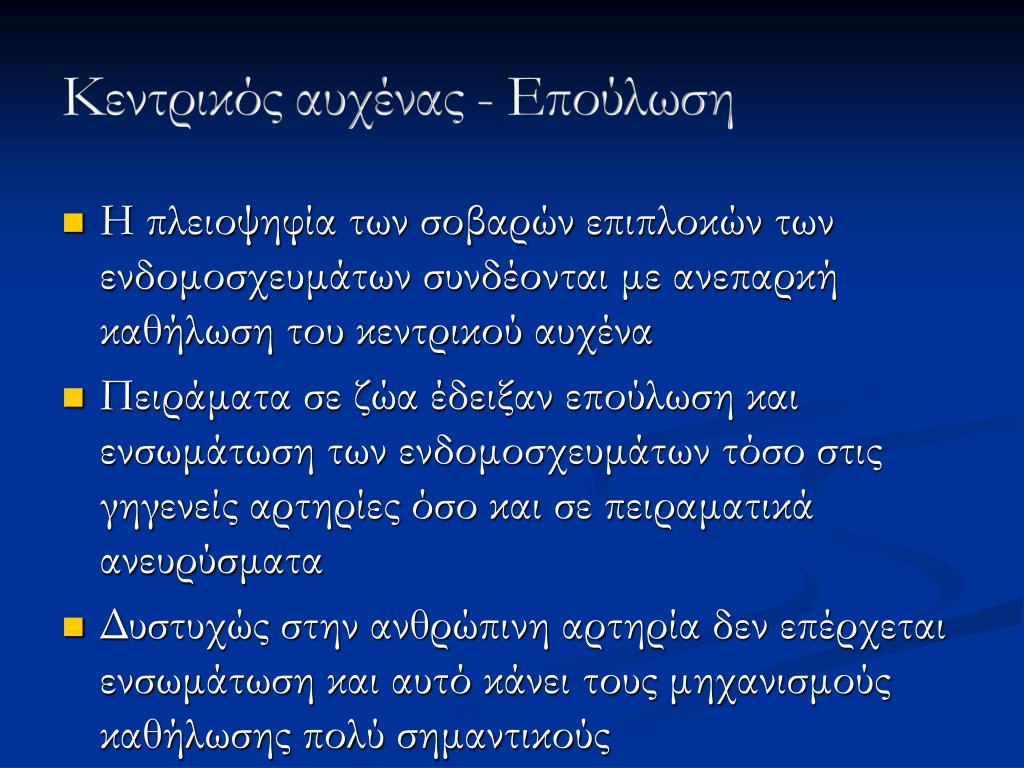 Κεντρικός αυχένας - Επούλωση

Η πλειοψηφία των σοβαρών επιπλοκών των ενδομοσχευμάτων συνδέονται με ανεπαρκή καθήλωση του κεντρικού αυχένα

Πειράματα σε ζώα έδειξαν επούλωση και ενσωμάτωση των ενδομοσχευμάτων τόσο στις γηγενείς αρτηρίες όσο και σε πειραματικά ανευρύσματα

Δυστυχώς στην ανθρώπινη αρτηρία δεν επέρχεται ενσωμάτωση και αυτό κάνει τους μηχανισμούς καθήλωσης πολύ σημαντικούς